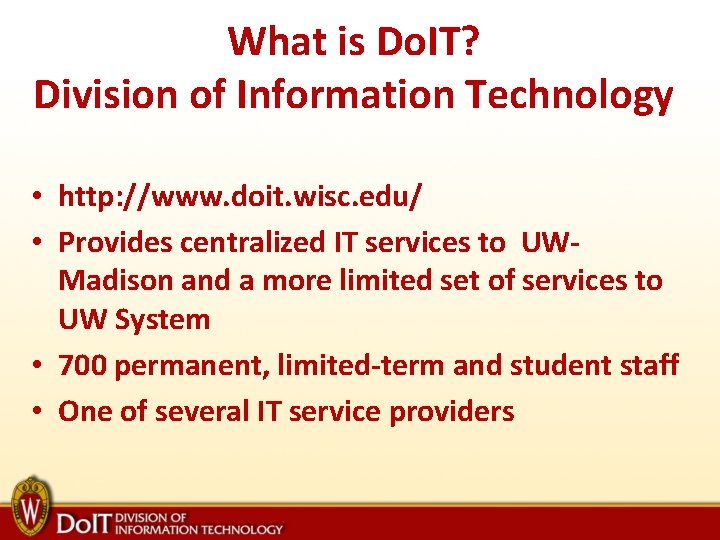 What is DoIT?
Division of Information Technology

• http://www.doit.wisc.edu/
• Provides centralized IT services to UW-Madison and a more limited set of services to UW System
• 700 permanent, limited-term and student staff
• One of several IT service providers

W DoIT DIVISION OF INFORMATION TECHNOLOGY